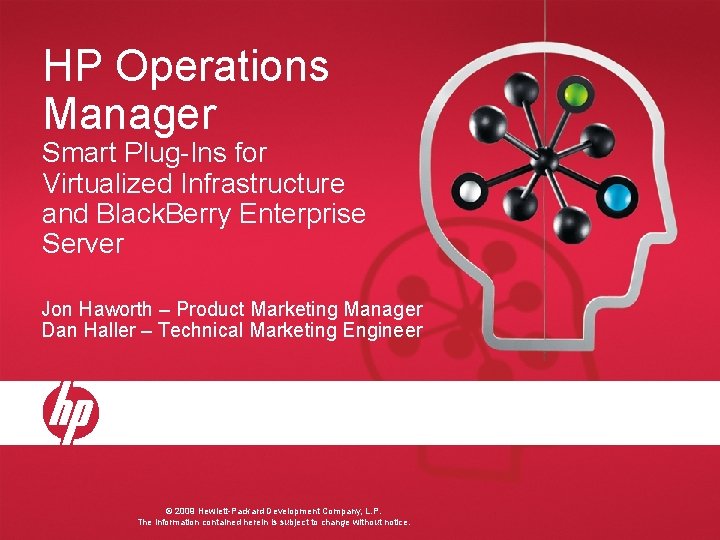 HP Operations Manager
Smart Plug-Ins for Virtualized Infrastructure and BlackBerry Enterprise Server

Jon Haworth – Product Marketing Manager
Dan Haller – Technical Marketing Engineer

hp

© 2009 Hewlett-Packard Development Company, L.P.
The information contained herein is subject to change without notice.